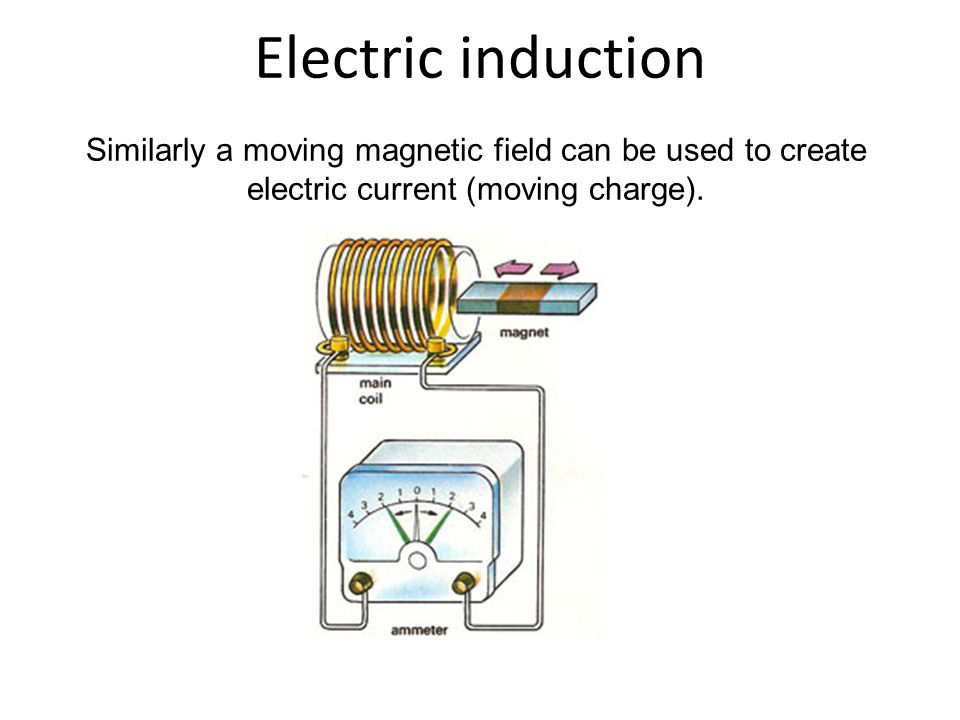 Electric induction

Similarly a moving magnetic field can be used to create electric current (moving charge).

magnet

main coil

4 3 2 1 0 1 2 3 4

ammeter